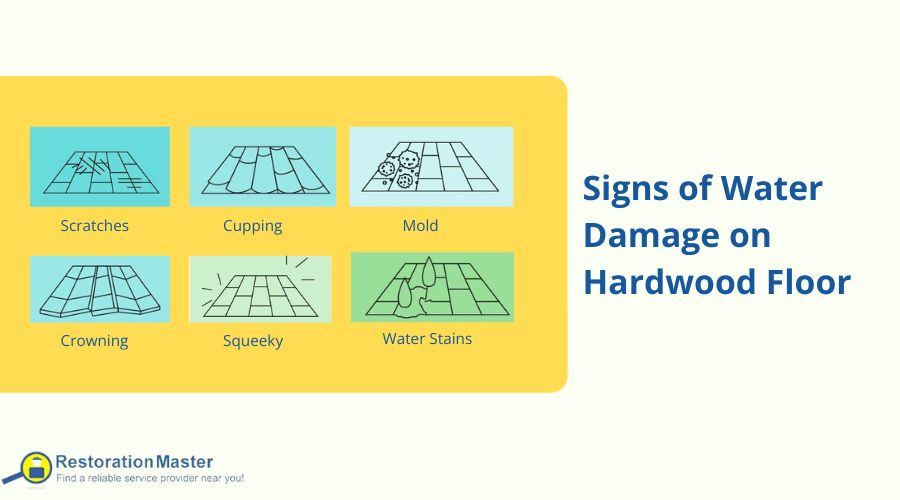 Scratches

Cupping

Mold

Crowning

Squeeky

Water Stains

Signs of Water Damage on Hardwood Floor

RestorationMaster
Find a reliable service provider near you!